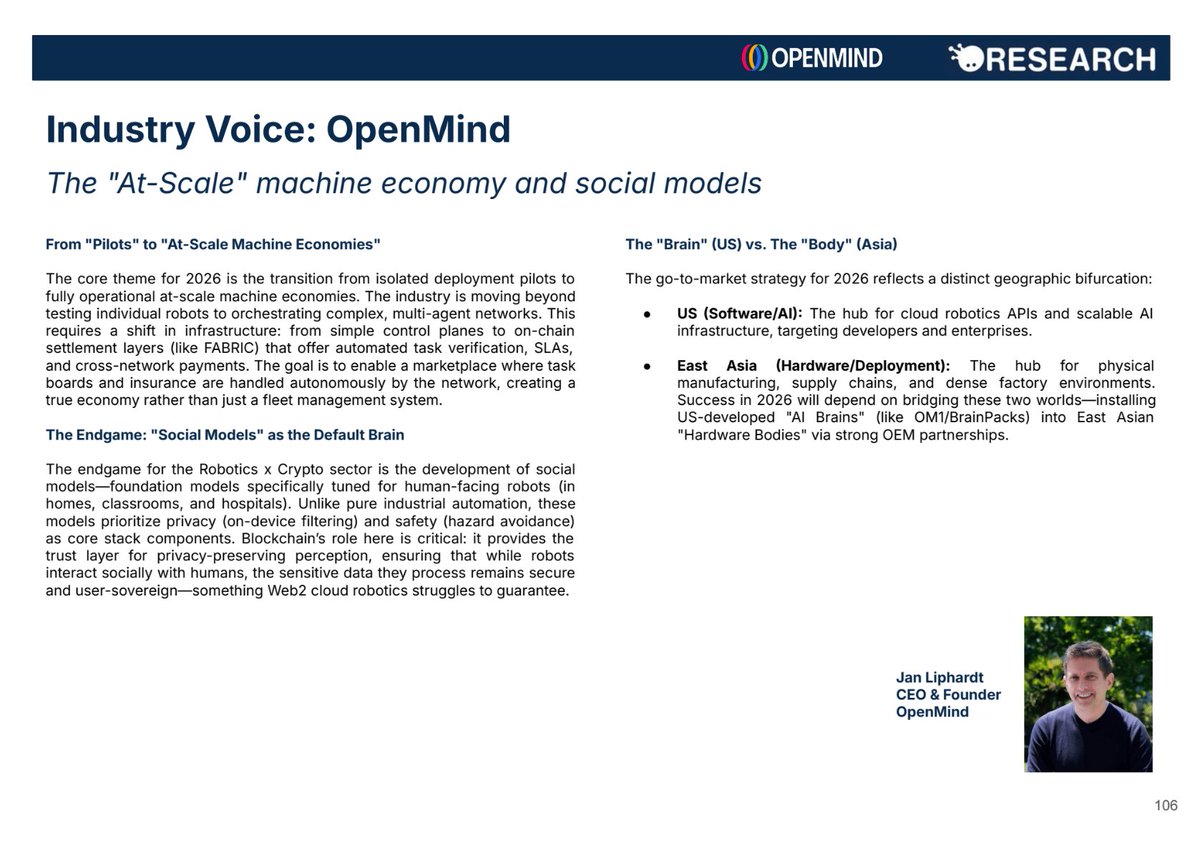 OPENMIND RESEARCH

Industry Voice: OpenMind

The "At-Scale" machine economy and social models

From "Pilots" to "At-Scale Machine Economies"

The core theme for 2026 is the transition from isolated deployment pilots to fully operational at-scale machine economies. The industry is moving beyond testing individual robots to orchestrating complex, multi-agent networks. This requires a shift in infrastructure: from simple control planes to on-chain settlement layers (like FABRIC) that offer automated task verification, SLAs, and cross-network payments. The goal is to enable a marketplace where task boards and insurance are handled autonomously by the network, creating a true economy rather than just a fleet management system.

The Endgame: "Social Models" as the Default Brain

The endgame for the Robotics x Crypto sector is the development of social models—foundation models specifically tuned for human-facing robots (in homes, classrooms, and hospitals). Unlike pure industrial automation, these models prioritize privacy (on-device filtering) and safety (hazard avoidance) as core stack components. Blockchain's role here is critical: it provides the trust layer for privacy-preserving perception, ensuring that while robots interact socially with humans, the sensitive data they process remains secure and user-sovereign—something Web2 cloud robotics struggles to guarantee.

The "Brain" (US) vs. The "Body" (Asia)

The go-to-market strategy for 2026 reflects a distinct geographic bifurcation:

● US (Software/AI): The hub for cloud robotics APIs and scalable AI infrastructure, targeting developers and enterprises.

● East Asia (Hardware/Deployment): The hub for physical manufacturing, supply chains, and dense factory environments. Success in 2026 will depend on bridging these two worlds—installing US-developed "AI Brains" (like OM1/BrainPacks) into East Asian "Hardware Bodies" via strong OEM partnerships.

Jan Liphardt
CEO & Founder
OpenMind

106